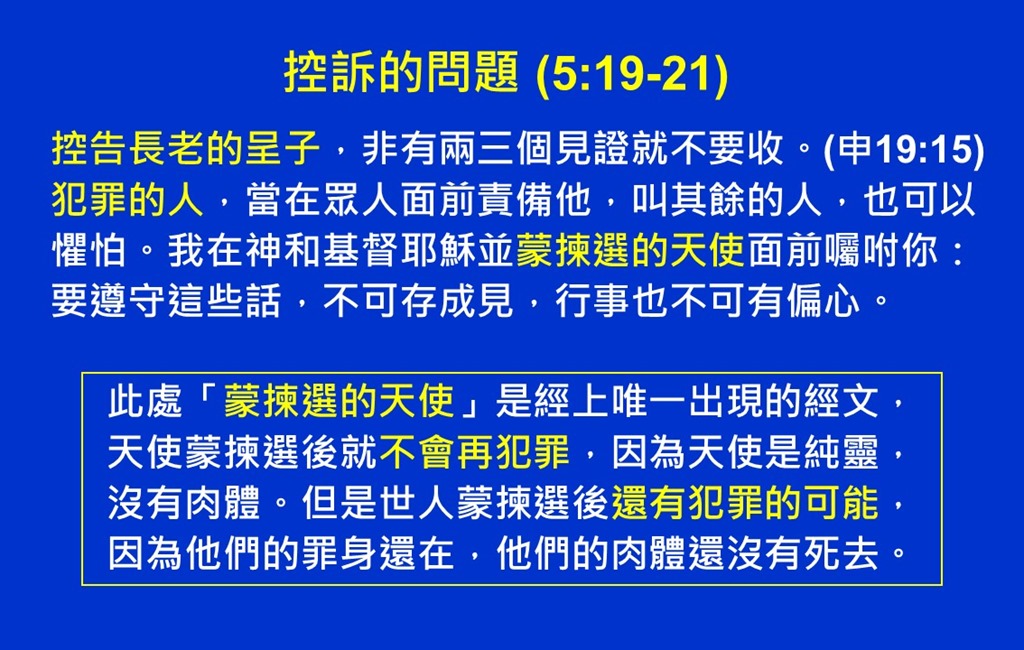 控訴的問題 (5:19-21)

控告長老的呈子，非有兩三個見證就不要收。(申19:15) 犯罪的人，當在眾人面前責備他，叫其餘的人，也可以懼怕。我在神和基督耶穌並蒙揀選的天使面前囑咐你：要遵守這些話，不可存成見，行事也不可有偏心。

此處「蒙揀選的天使」是經上唯一出現的經文，天使蒙揀選後就不會再犯罪，因為天使是純靈，沒有肉體。但是世人蒙揀選後還有犯罪的可能，因為他們的罪身還在，他們的肉體還沒有死去。